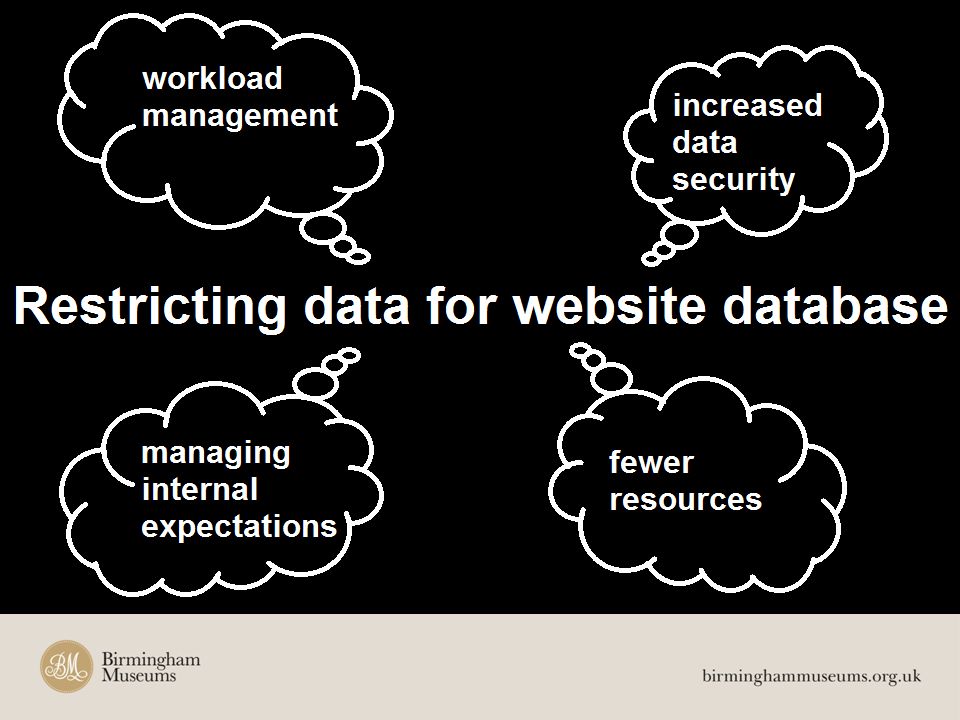 workload management

increased data security

Restricting data for website database

managing internal expectations

fewer resources

BM Birmingham Museums

birminghammuseums.org.uk